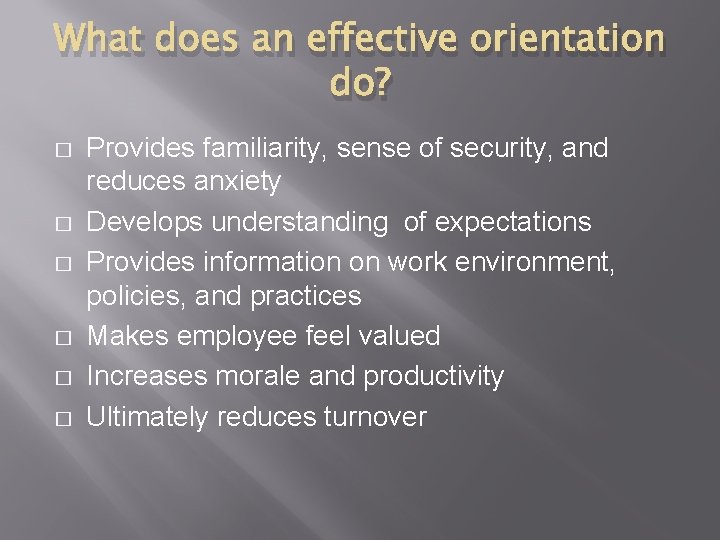 What does an effective orientation do?

□ Provides familiarity, sense of security, and reduces anxiety
□ Develops understanding of expectations
□ Provides information on work environment, policies, and practices
□ Makes employee feel valued
□ Increases morale and productivity
□ Ultimately reduces turnover